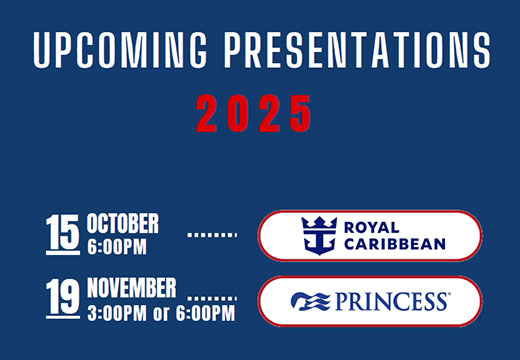 UPCOMING PRESENTATIONS

2025

15 OCTOBER 6:00PM ........ ROYAL CARIBBEAN

19 NOVEMBER 3:00PM or 6:00PM ........ PRINCESS